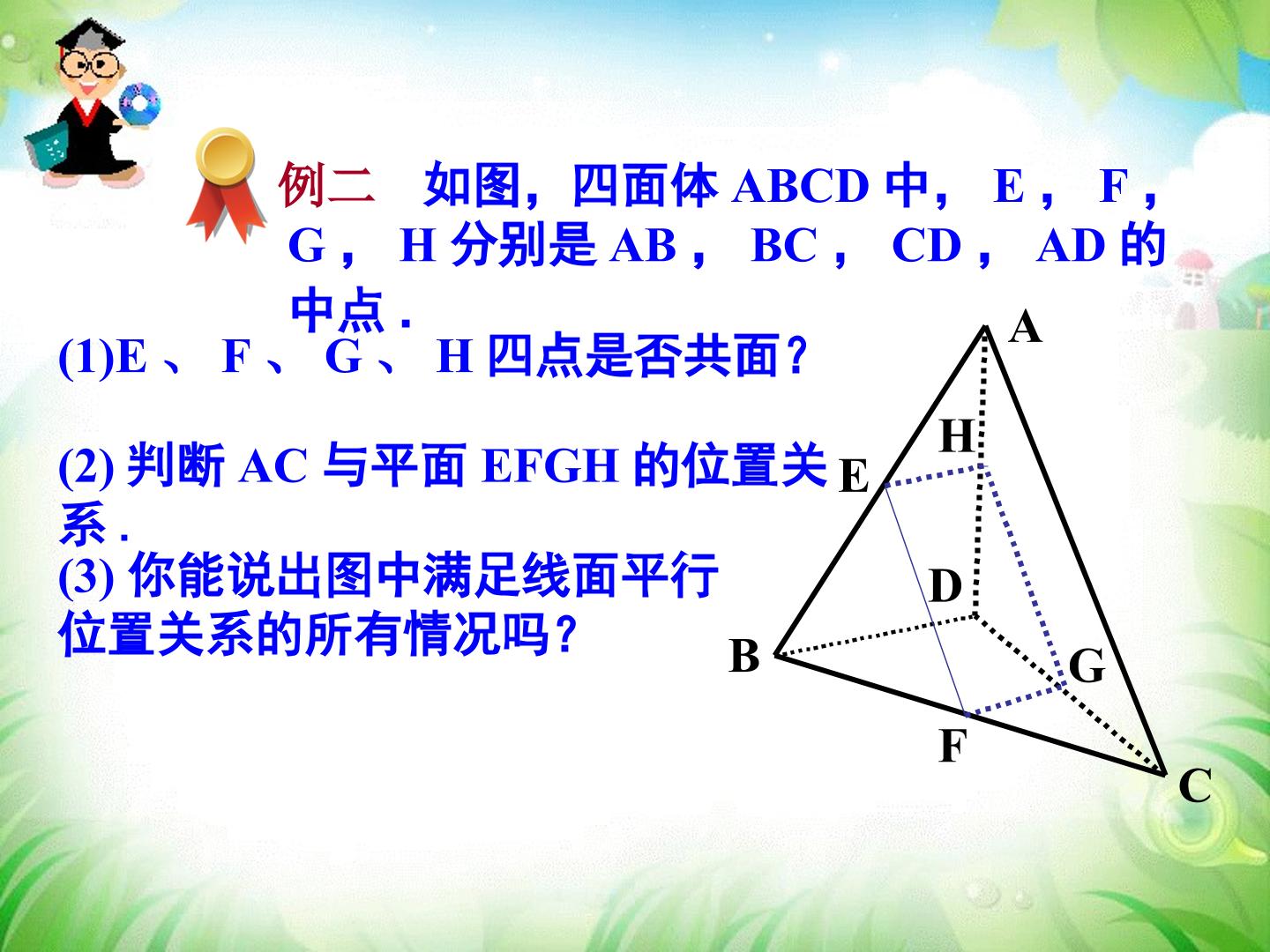 例二 如图，四面体 ABCD 中， E ， F ， G ， H 分别是 AB ， BC ， CD ， AD 的中点 .

(1)E 、 F 、 G 、 H 四点是否共面？

(2) 判断 AC 与平面 EFGH 的位置关系 .

(3) 你能说出图中满足线面平行位置关系的所有情况吗？

A
H
E
D
B
G
F
C